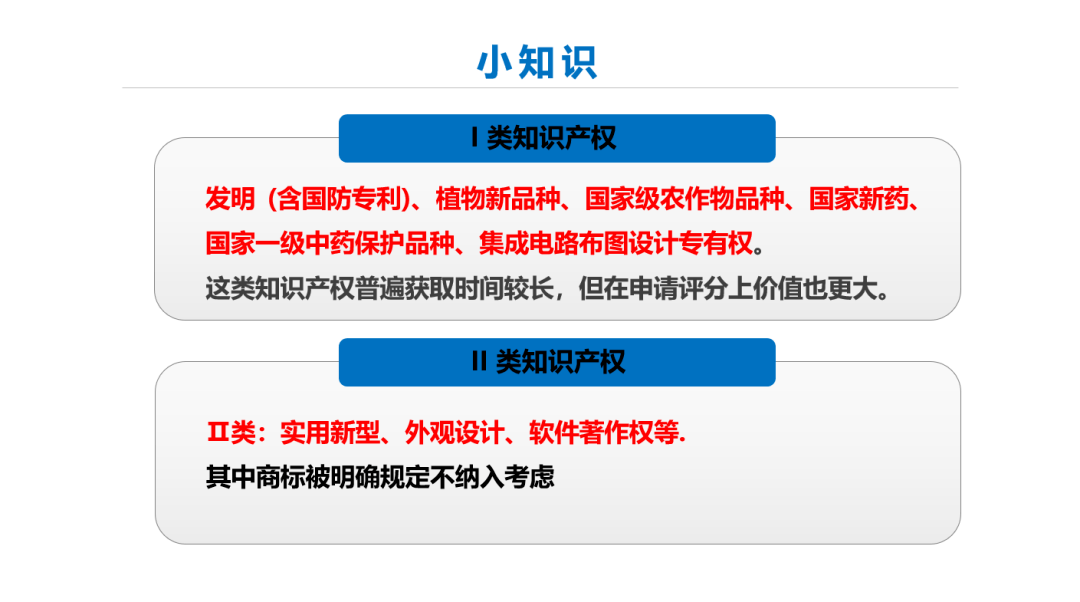 小知识

I 类知识产权

发明（含国防专利)、植物新品种、国家级农作物品种、国家新药、国家一级中药保护品种、集成电路布图设计专有权。
这类知识产权普遍获取时间较长，但在申请评分上价值也更大。

II 类知识产权

II类：实用新型、外观设计、软件著作权等.
其中商标被明确规定不纳入考虑